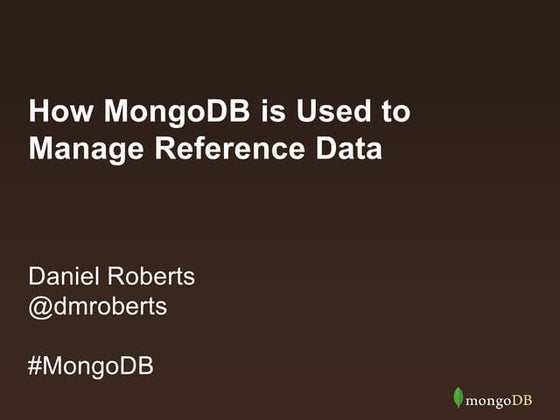 How MongoDB is Used to Manage Reference Data

Daniel Roberts
@dmroberts

#MongoDB

mongoDB